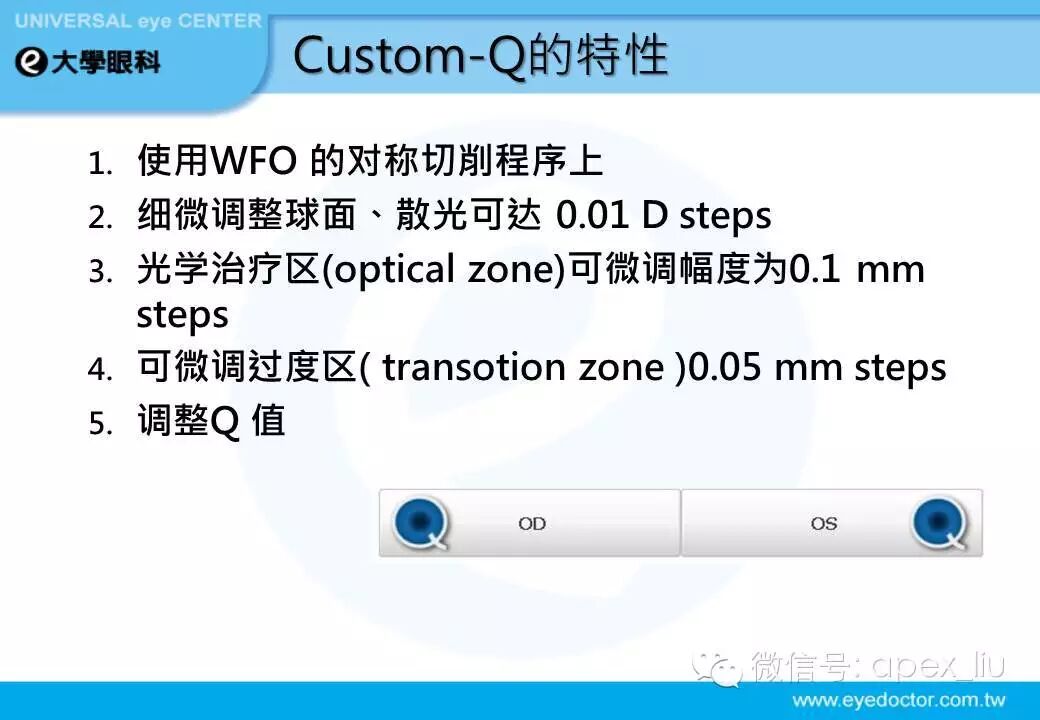 UNIVERSAL eye CENTER
大學眼科

Custom-Q的特性

1. 使用WFO 的对称切削程序上
2. 细微调整球面、散光可达 0.01 D steps
3. 光学治疗区(optical zone)可微调幅度为0.1 mm steps
4. 可微调过度区( transotion zone )0.05 mm steps
5. 调整Q 值

OD
OS

微信号: apex_liu
www.eyedoctor.com.tw